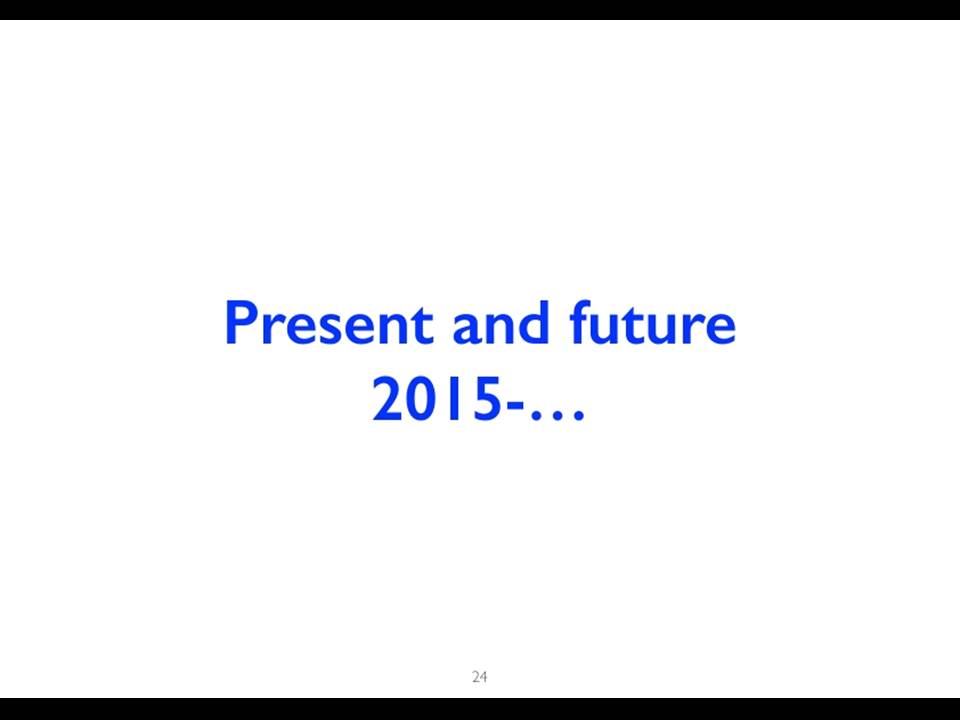 Present and future
2015-…

24